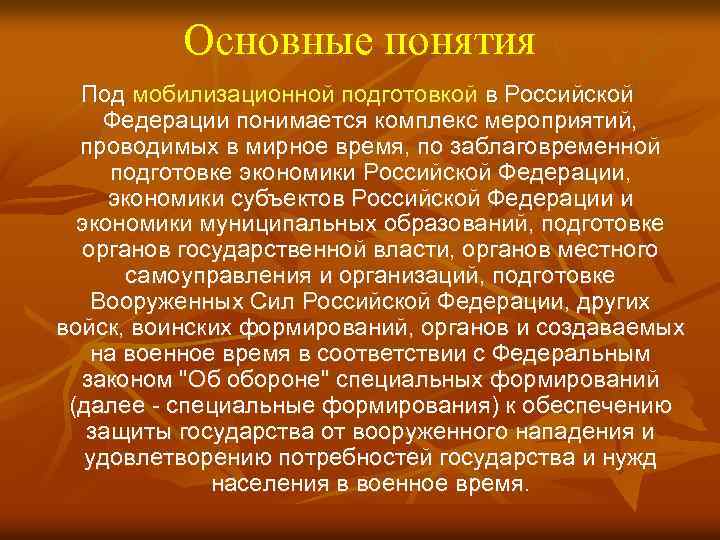 Основные понятия

Под мобилизационной подготовкой в Российской Федерации понимается комплекс мероприятий, проводимых в мирное время, по заблаговременной подготовке экономики Российской Федерации, экономики субъектов Российской Федерации и экономики муниципальных образований, подготовке органов государственной власти, органов местного самоуправления и организаций, подготовке Вооруженных Сил Российской Федерации, других войск, воинских формирований, органов и создаваемых на военное время в соответствии с Федеральным законом "Об обороне" специальных формирований (далее - специальные формирования) к обеспечению защиты государства от вооруженного нападения и удовлетворению потребностей государства и нужд населения в военное время.